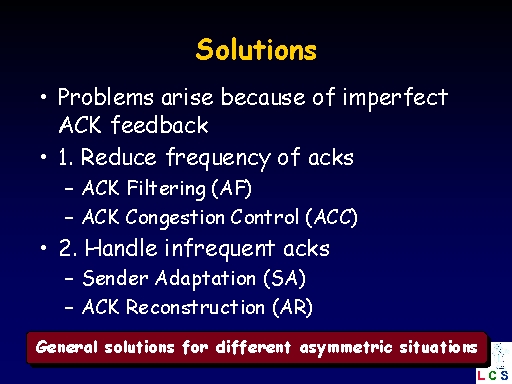 Solutions

• Problems arise because of imperfect ACK feedback

• 1. Reduce frequency of acks
– ACK Filtering (AF)
– ACK Congestion Control (ACC)

• 2. Handle infrequent acks
– Sender Adaptation (SA)
– ACK Reconstruction (AR)

General solutions for different asymmetric situations

LCS